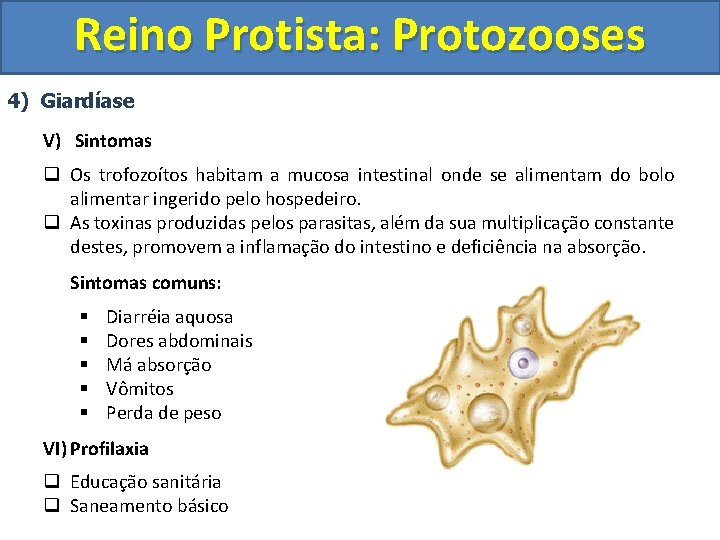 Reino Protista: Protozooses

4) Giardíase

V) Sintomas

❑ Os trofozoítos habitam a mucosa intestinal onde se alimentam do bolo alimentar ingerido pelo hospedeiro.
❑ As toxinas produzidas pelos parasitas, além da sua multiplicação constante destes, promovem a inflamação do intestino e deficiência na absorção.

Sintomas comuns:

▪ Diarréia aquosa
▪ Dores abdominais
▪ Má absorção
▪ Vômitos
▪ Perda de peso

VI) Profilaxia

❑ Educação sanitária
❑ Saneamento básico